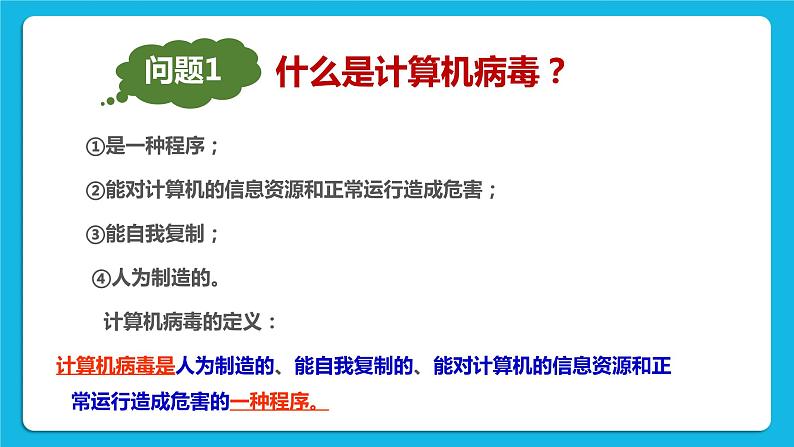 问题1 什么是计算机病毒？

①是一种程序；

②能对计算机的信息资源和正常运行造成危害；

③能自我复制；

④人为制造的。

计算机病毒的定义：

计算机病毒是人为制造的、能自我复制的、能对计算机的信息资源和正常运行造成危害的一种程序。